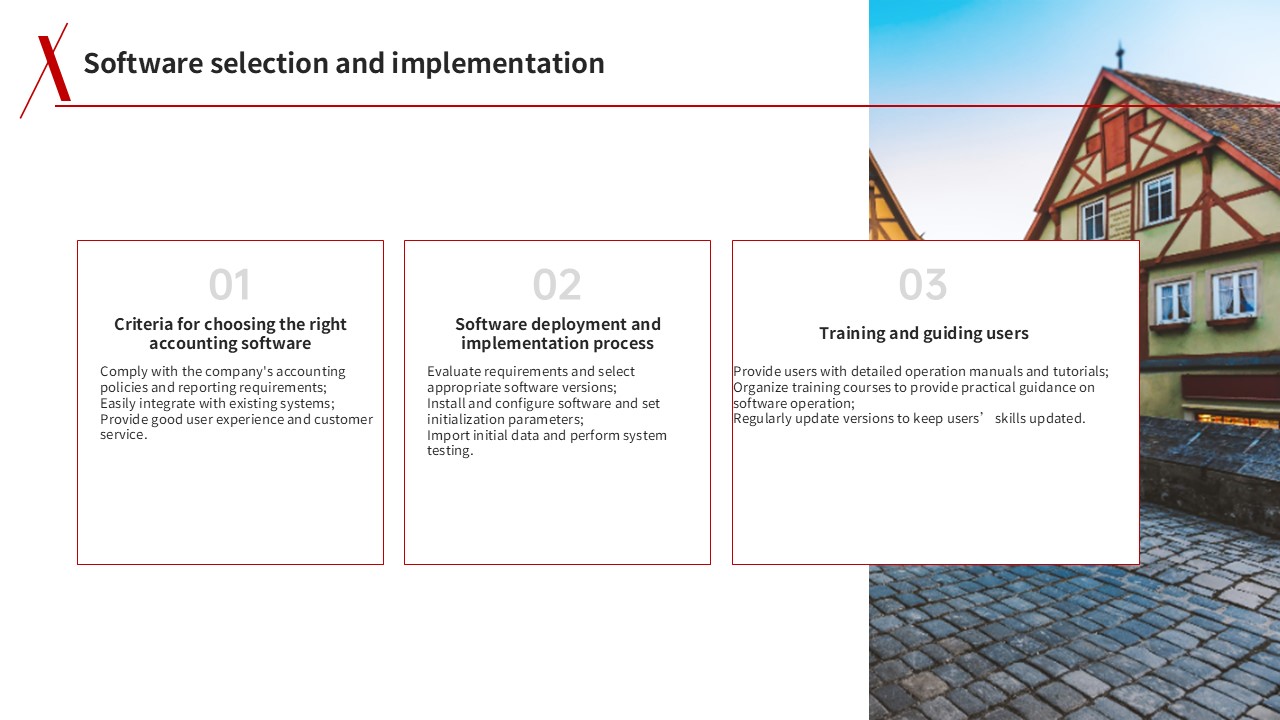 Software selection and implementation

01

Criteria for choosing the right accounting software

Comply with the company's accounting policies and reporting requirements;
Easily integrate with existing systems;
Provide good user experience and customer service.

02

Software deployment and implementation process

Evaluate requirements and select appropriate software versions;
Install and configure software and set initialization parameters;
Import initial data and perform system testing.

03

Training and guiding users

Provide users with detailed operation manuals and tutorials;
Organize training courses to provide practical guidance on software operation;
Regularly update versions to keep users’ skills updated.